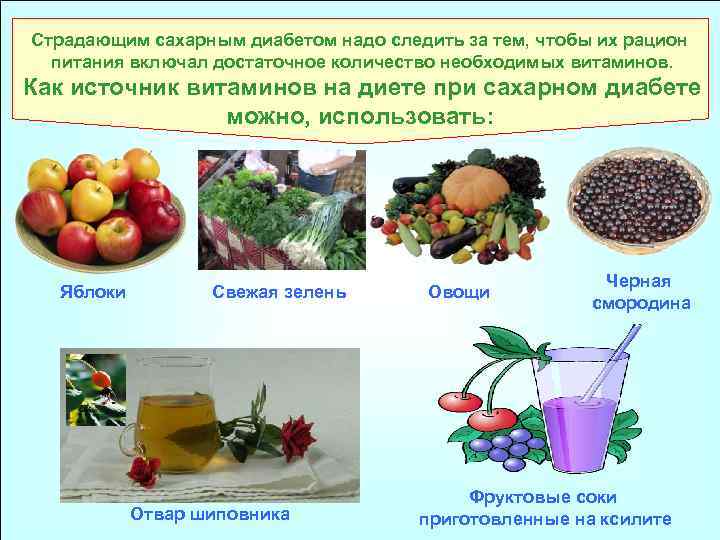 Страдающим сахарным диабетом надо следить за тем, чтобы их рацион питания включал достаточное количество необходимых витаминов.

Как источник витаминов на диете при сахарном диабете можно, использовать:

Яблоки

Свежая зелень

Овощи

Черная смородина

Отвар шиповника

Фруктовые соки приготовленные на ксилите